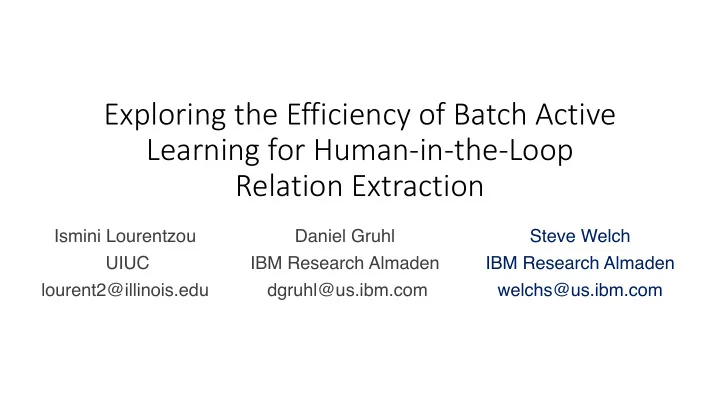 Exploring the Efficiency of Batch Active Learning for Human-in-the-Loop Relation Extraction

Ismini Lourentzou
UIUC
lourent2@illinois.edu

Daniel Gruhl
IBM Research Almaden
dgruhl@us.ibm.com

Steve Welch
IBM Research Almaden
welchs@us.ibm.com